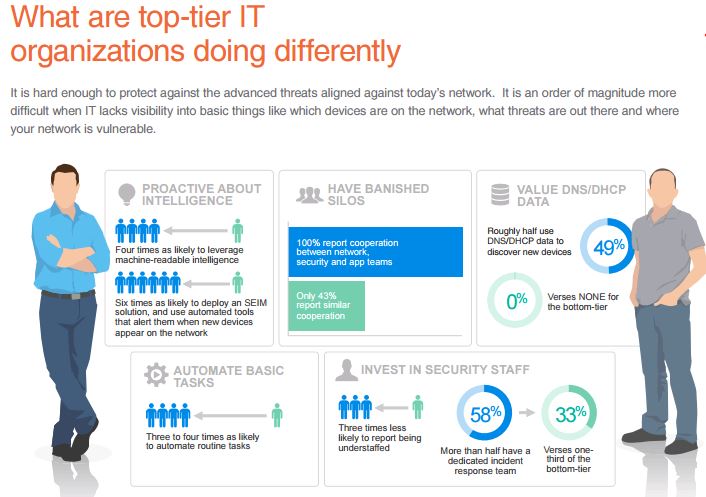 What are top-tier IT organizations doing differently

It is hard enough to protect against the advanced threats aligned against today's network. It is an order of magnitude more difficult when IT lacks visibility into basic things like which devices are on the network, what threats are out there and where your network is vulnerable.

PROACTIVE ABOUT INTELLIGENCE

Four times as likely to leverage machine-readable intelligence

Six times as likely to deploy an SEIM solution, and use automated tools that alert them when new devices appear on the network

HAVE BANISHED SILOS

100% report cooperation between network, security and app teams

Only 43% report similar cooperation

VALUE DNS/DHCP DATA

Roughly half use DNS/DHCP data to discover new devices

49%

0%

Verses NONE for the bottom-tier

AUTOMATE BASIC TASKS

Three to four times as likely to automate routine tasks

INVEST IN SECURITY STAFF

Three times less likely to report being understaffed

58%

More than half have a dedicated incident response team

33%

Verses one-third of the bottom-tier